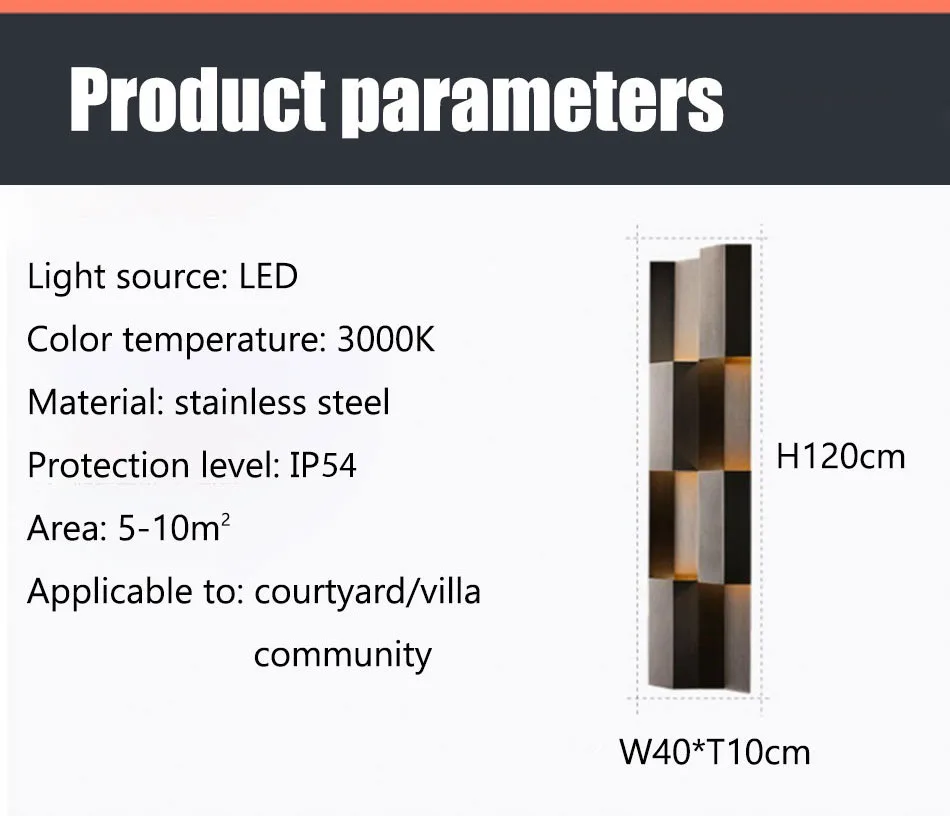 Product parameters

Light source: LED

Color temperature: 3000K

Material: stainless steel

Protection level: IP54

Area: 5-10$m^2$

Applicable to: courtyard/villa community

H120cm

W40*T10cm